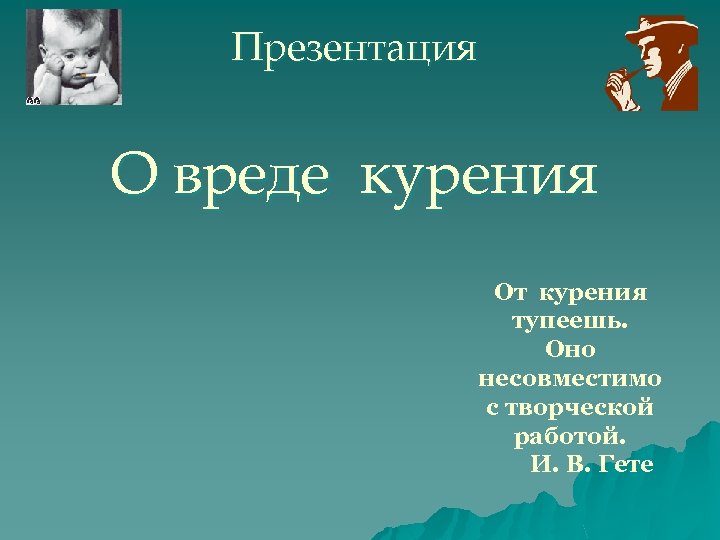 Презентация

О вреде курения

От курения тупеешь. Оно несовместимо с творческой работой.
И. В. Гете